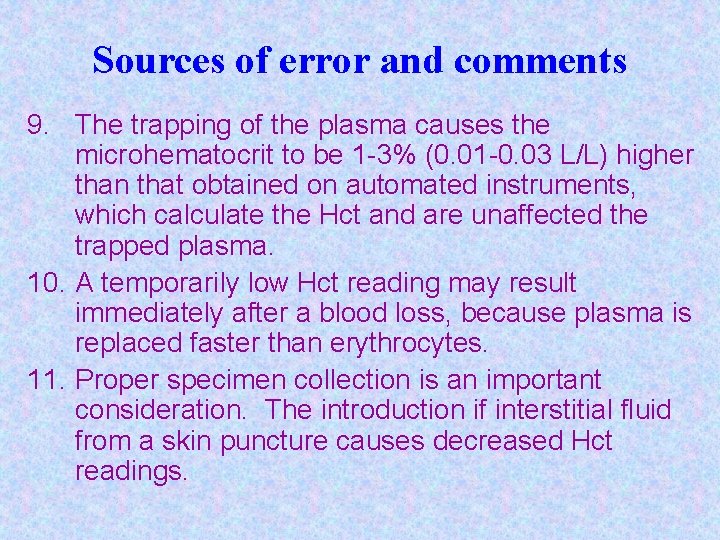 Sources of error and comments

9. The trapping of the plasma causes the microhematocrit to be 1-3% (0.01-0.03 L/L) higher than that obtained on automated instruments, which calculate the Hct and are unaffected the trapped plasma.

10. A temporarily low Hct reading may result immediately after a blood loss, because plasma is replaced faster than erythrocytes.

11. Proper specimen collection is an important consideration. The introduction if interstitial fluid from a skin puncture causes decreased Hct readings.